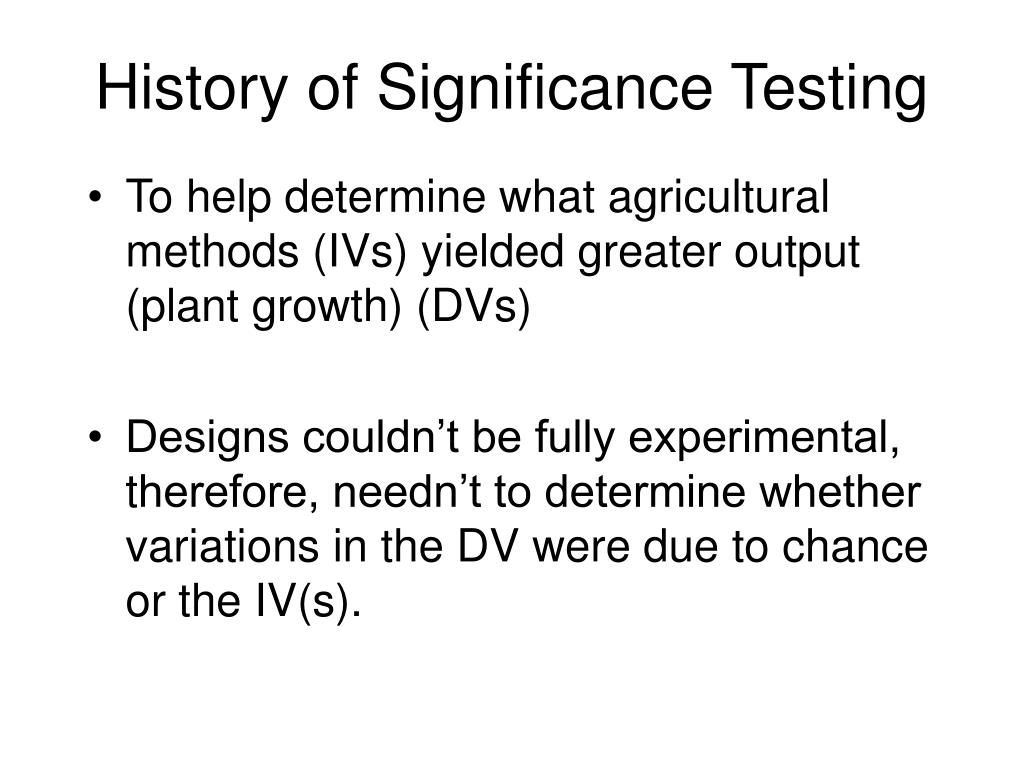 History of Significance Testing

• To help determine what agricultural methods (IVs) yielded greater output (plant growth) (DVs)

• Designs couldn’t be fully experimental, therefore, needn’t to determine whether variations in the DV were due to chance or the IV(s).